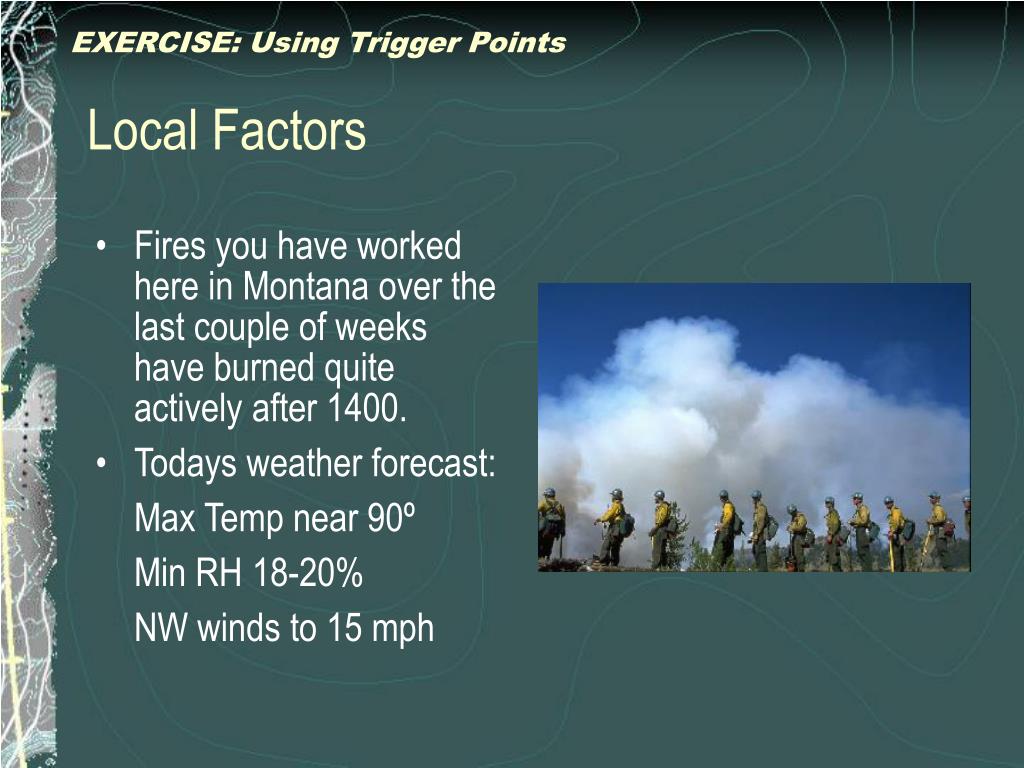 EXERCISE: Using Trigger Points

Local Factors

• Fires you have worked here in Montana over the last couple of weeks have burned quite actively after 1400.
• Todays weather forecast:
Max Temp near 90º
Min RH 18-20%
NW winds to 15 mph